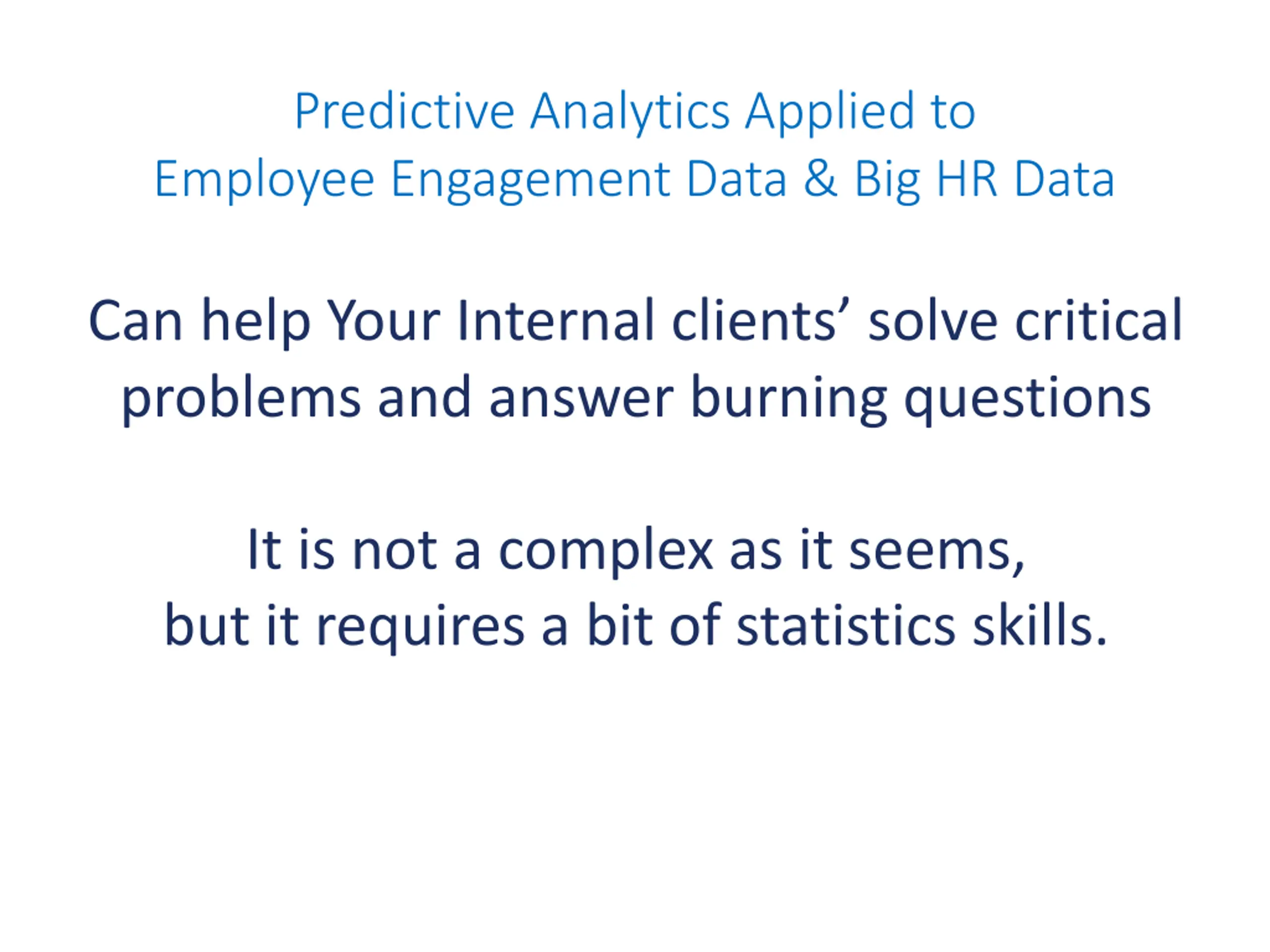 Predictive Analytics Applied to
Employee Engagement Data & Big HR Data

Can help Your Internal clients’ solve critical problems and answer burning questions

It is not a complex as it seems,
but it requires a bit of statistics skills.